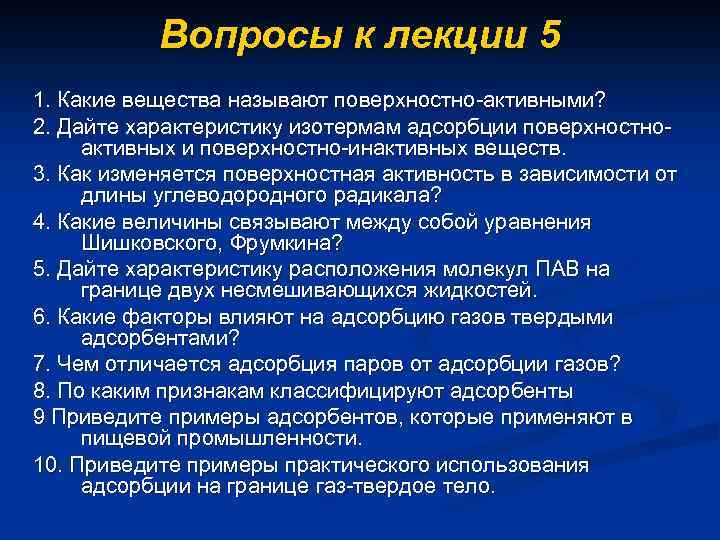 Вопросы к лекции 5

1. Какие вещества называют поверхностно-активными?

2. Дайте характеристику изотермам адсорбции поверхностно-активных и поверхностно-инактивных веществ.

3. Как изменяется поверхностная активность в зависимости от длины углеводородного радикала?

4. Какие величины связывают между собой уравнения Шишковского, Фрумкина?

5. Дайте характеристику расположения молекул ПАВ на границе двух несмешивающихся жидкостей.

6. Какие факторы влияют на адсорбцию газов твердыми адсорбентами?

7. Чем отличается адсорбция паров от адсорбции газов?

8. По каким признакам классифицируют адсорбенты

9 Приведите примеры адсорбентов, которые применяют в пищевой промышленности.

10. Приведите примеры практического использования адсорбции на границе газ-твердое тело.